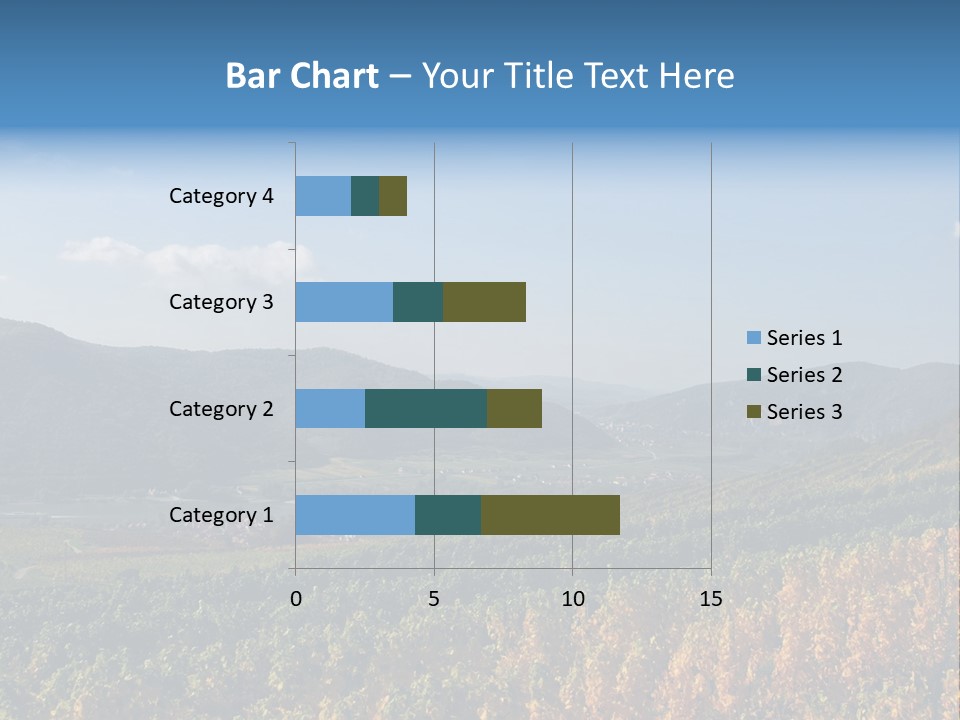 Bar Chart – Your Title Text Here

Category 4
Category 3
Category 2
Category 1

0
5
10
15

Series 1
Series 2
Series 3